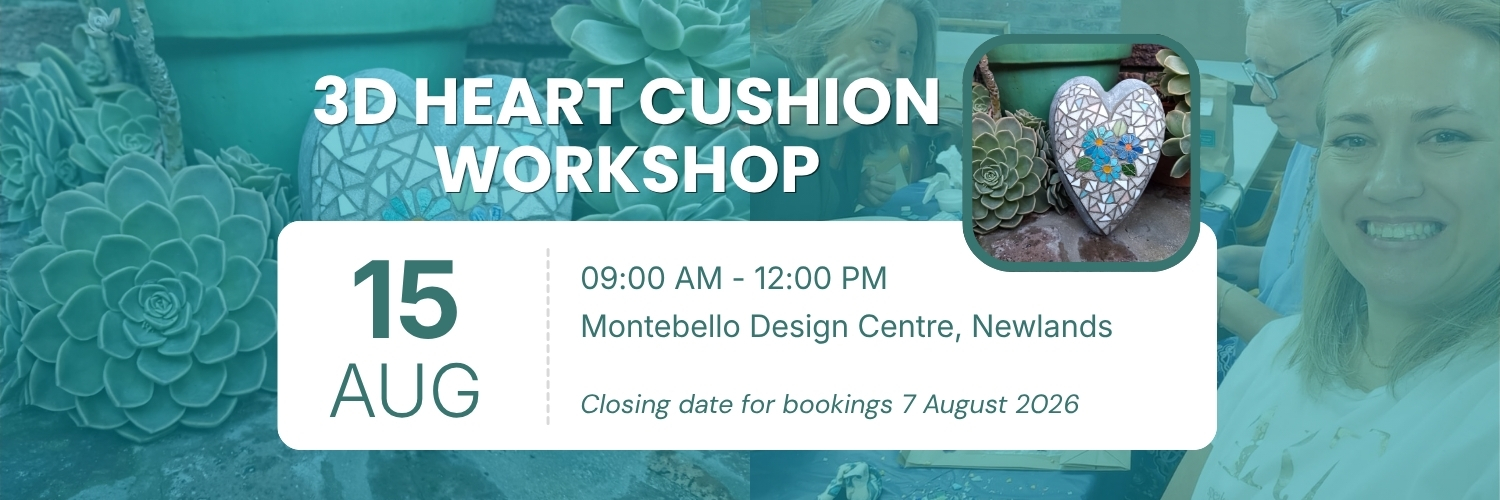 3D HEART CUSHION WORKSHOP

15
AUG

09:00 AM - 12:00 PM
Montebello Design Centre, Newlands

Closing date for bookings 7 August 2026